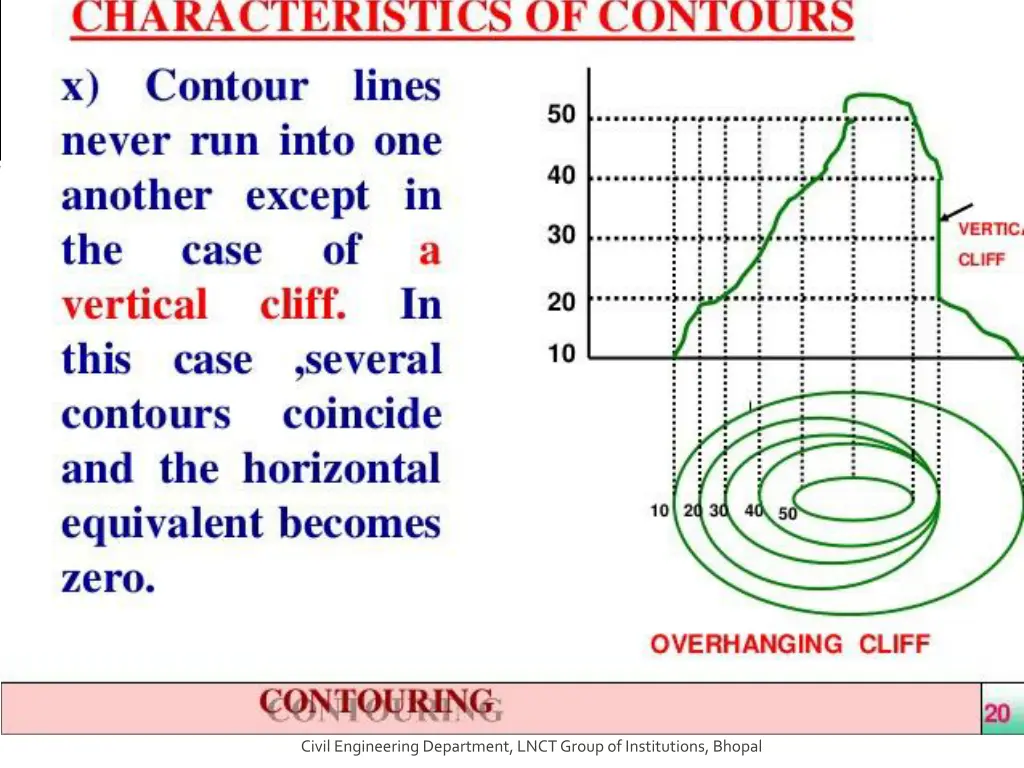 CHARACTERISTICS OF CONTOURS

x) Contour lines never run into one another except in the case of a vertical cliff. In this case ,several contours coincide and the horizontal equivalent becomes zero.

50
40
30
20
10

VERTICA
CLIFF

10 20 30 40 50

OVERHANGING CLIFF

CONTOURING

20

Civil Engineering Department, LNCT Group of Institutions, Bhopal